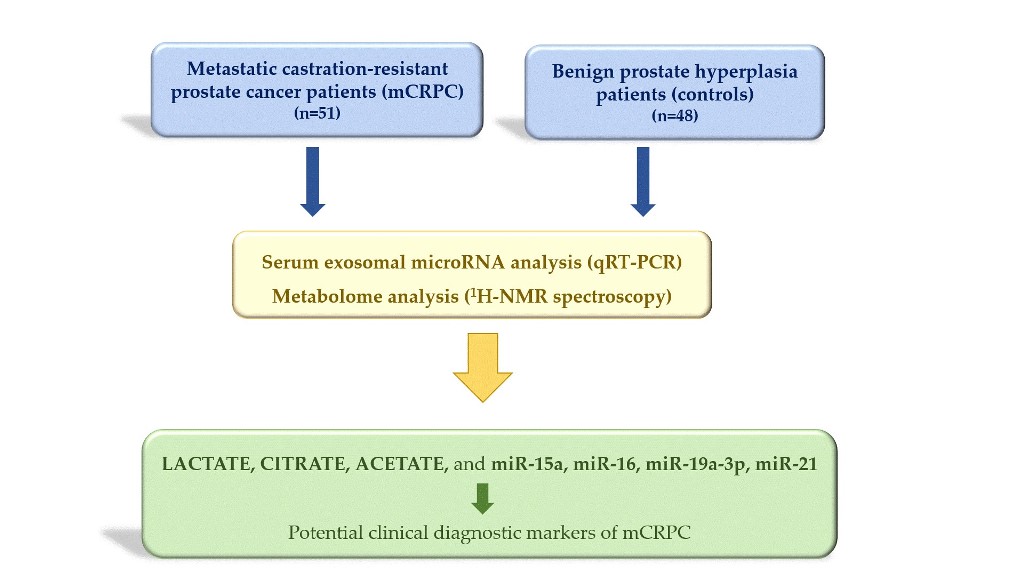 Metastatic castration-resistant prostate cancer patients (mCRPC)
(n=51)

Benign prostate hyperplasia patients (controls)
(n=48)

Serum exosomal microRNA analysis (qRT-PCR)
Metabolome analysis ($^1$H-NMR spectroscopy)

LACTATE, CITRATE, ACETATE, and miR-15a, miR-16, miR-19a-3p, miR-21

Potential clinical diagnostic markers of mCRPC